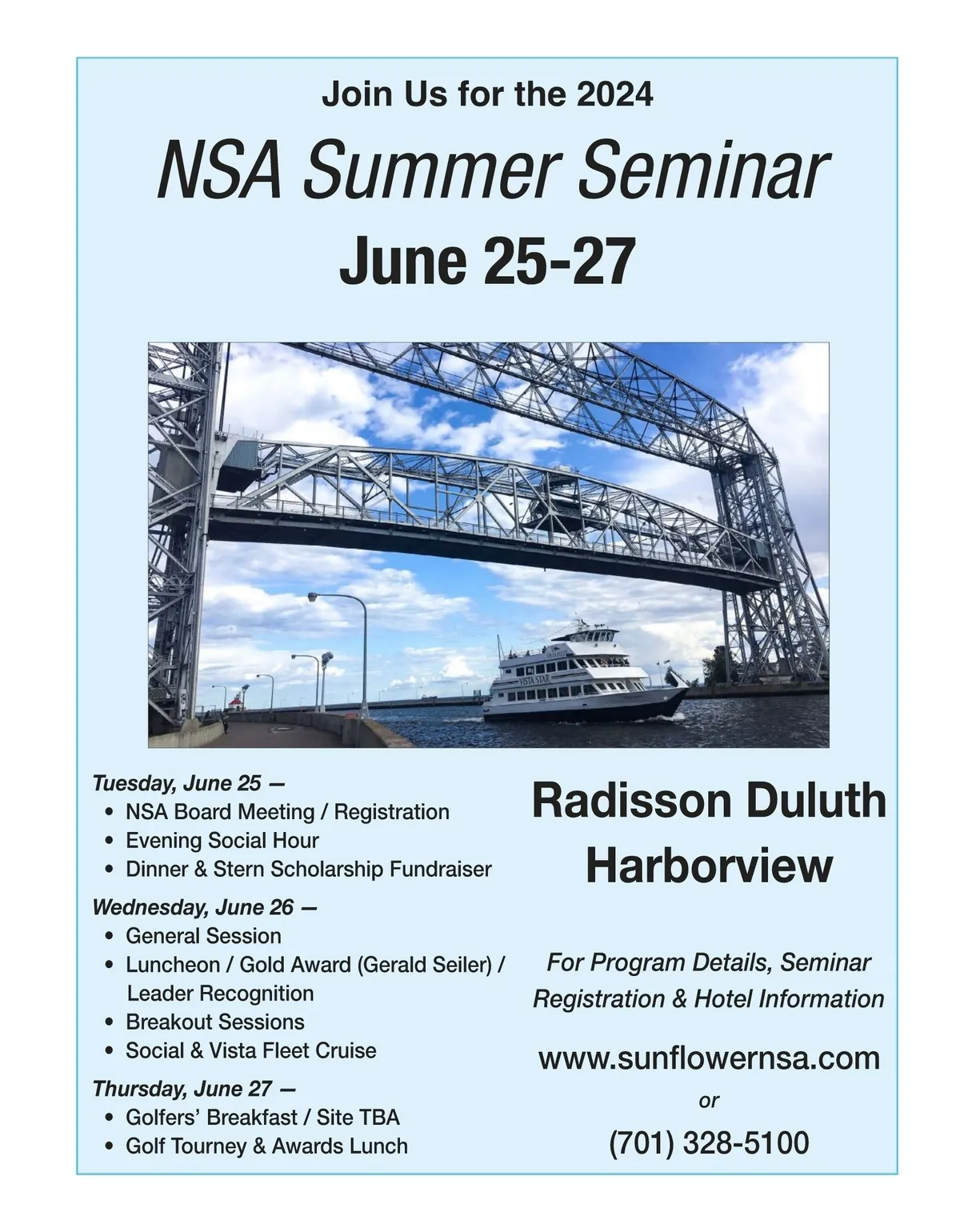 Join Us for the 2024

NSA Summer Seminar

June 25-27

VISTA STAR

Tuesday, June 25 —
• NSA Board Meeting / Registration
• Evening Social Hour
• Dinner & Stern Scholarship Fundraiser

Wednesday, June 26 —
• General Session
• Luncheon / Gold Award (Gerald Seiler) / Leader Recognition
• Breakout Sessions
• Social & Vista Fleet Cruise

Thursday, June 27 —
• Golfers' Breakfast / Site TBA
• Golf Tourney & Awards Lunch

Radisson Duluth Harborview

For Program Details, Seminar Registration & Hotel Information

www.sunflowernsa.com

or

(701) 328-5100